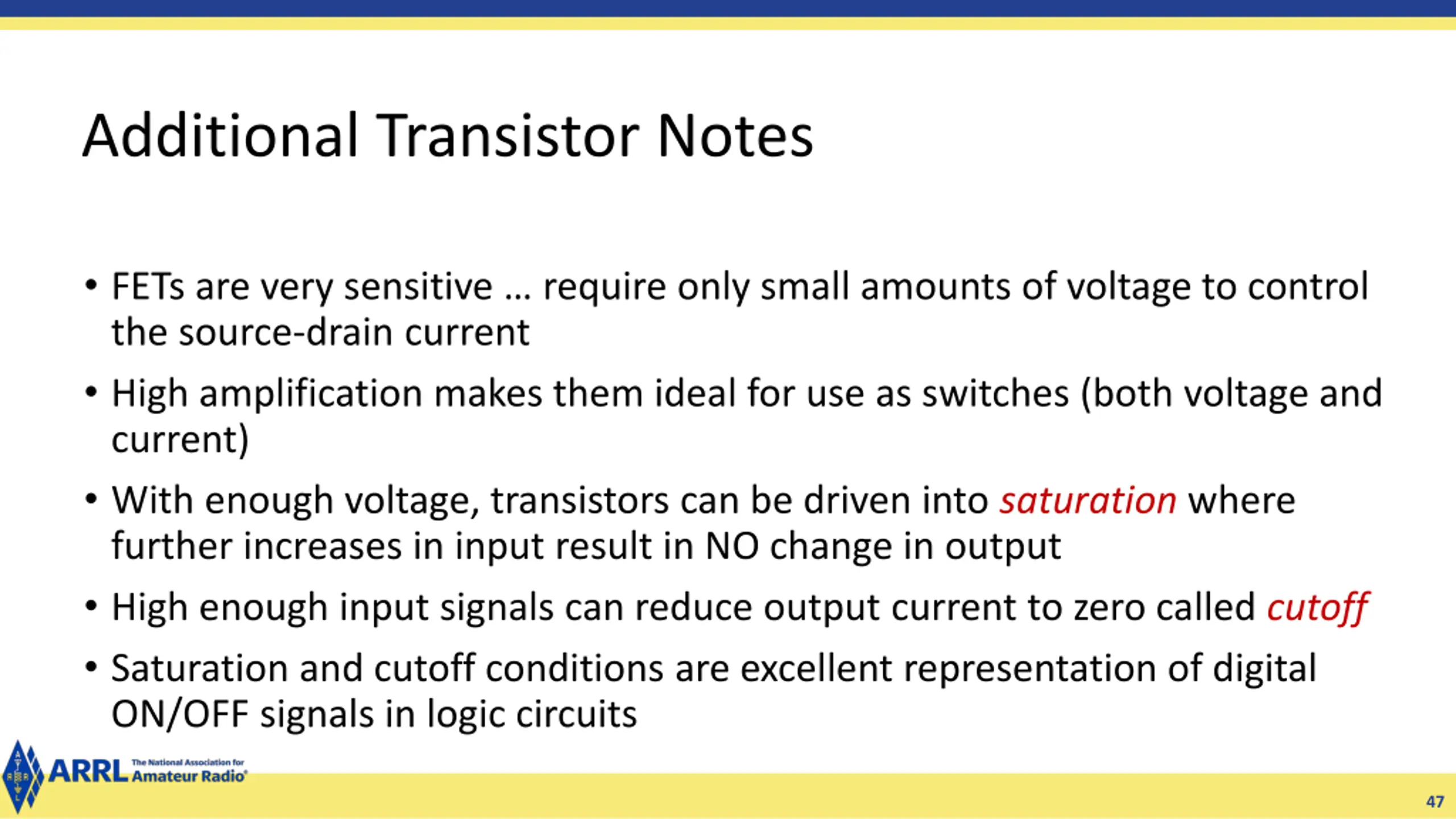 Additional Transistor Notes

• FETs are very sensitive … require only small amounts of voltage to control the source-drain current

• High amplification makes them ideal for use as switches (both voltage and current)

• With enough voltage, transistors can be driven into saturation where further increases in input result in NO change in output

• High enough input signals can reduce output current to zero called cutoff

• Saturation and cutoff conditions are excellent representation of digital ON/OFF signals in logic circuits

ARRL The National Association for Amateur Radio®

47